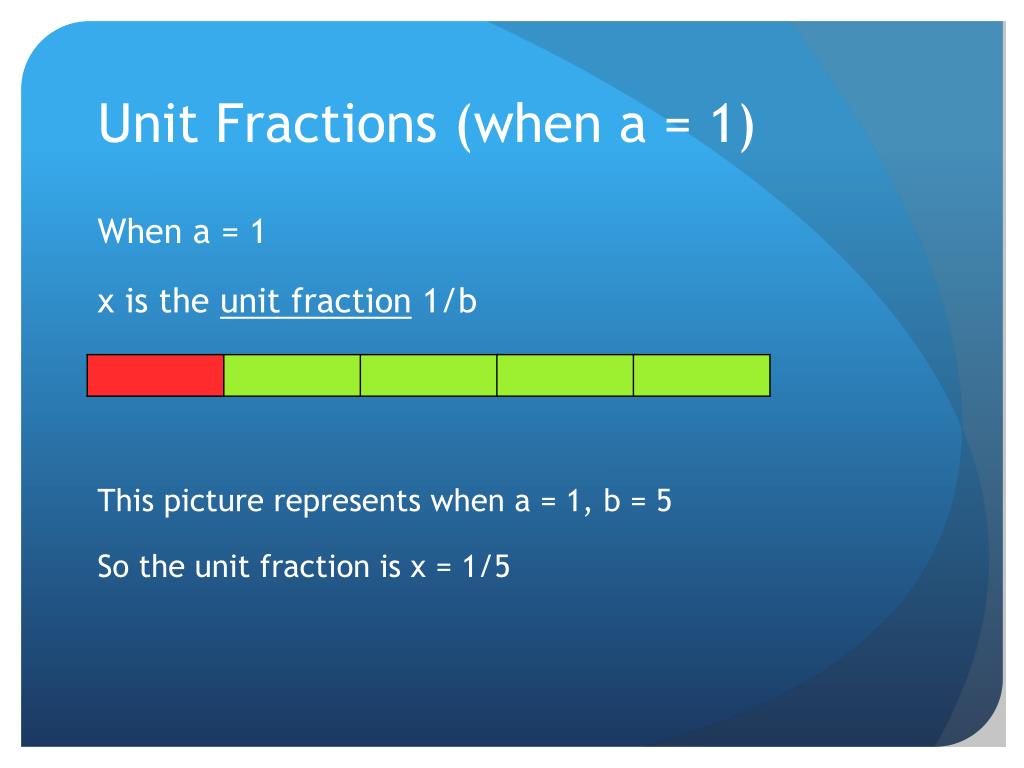 Unit Fractions (when a = 1)

When a = 1

x is the unit fraction 1/b

This picture represents when a = 1, b = 5

So the unit fraction is x = 1/5